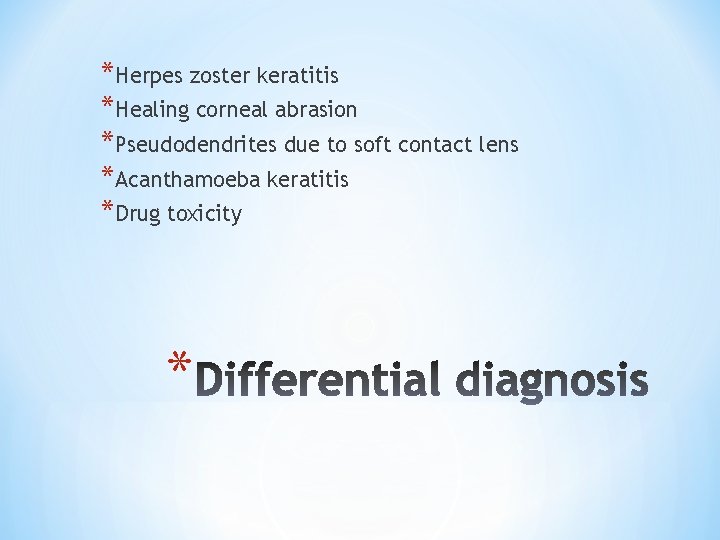 *Herpes zoster keratitis
*Healing corneal abrasion
*Pseudodendrites due to soft contact lens
*Acanthamoeba keratitis
*Drug toxicity

*Differential diagnosis